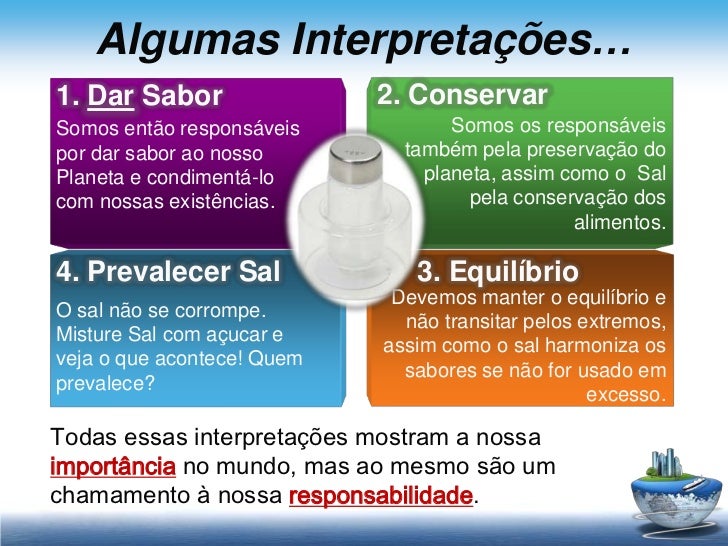 Algumas Interpretações…

1. Dar Sabor
Somos então responsáveis por dar sabor ao nosso Planeta e condimentá-lo com nossas existências.

2. Conservar
Somos os responsáveis também pela preservação do planeta, assim como o Sal pela conservação dos alimentos.

4. Prevalecer Sal
O sal não se corrompe. Misture Sal com açucar e veja o que acontece! Quem prevalece?

3. Equilíbrio
Devemos manter o equilíbrio e não transitar pelos extremos, assim como o sal harmoniza os sabores se não for usado em excesso.

Todas essas interpretações mostram a nossa importância no mundo, mas ao mesmo são um chamamento à nossa responsabilidade.